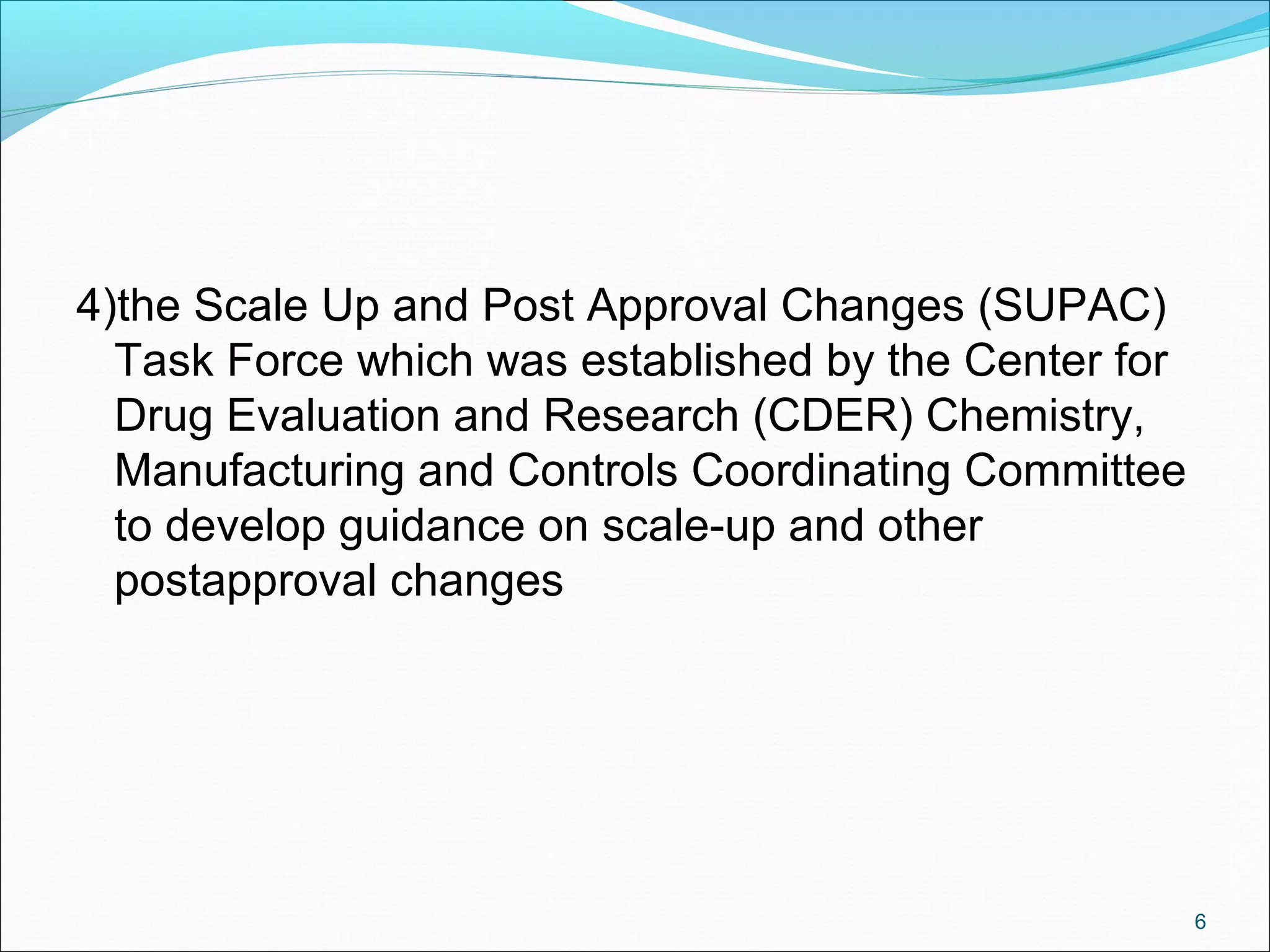 4)the Scale Up and Post Approval Changes (SUPAC) Task Force which was established by the Center for Drug Evaluation and Research (CDER) Chemistry, Manufacturing and Controls Coordinating Committee to develop guidance on scale-up and other postapproval changes

6